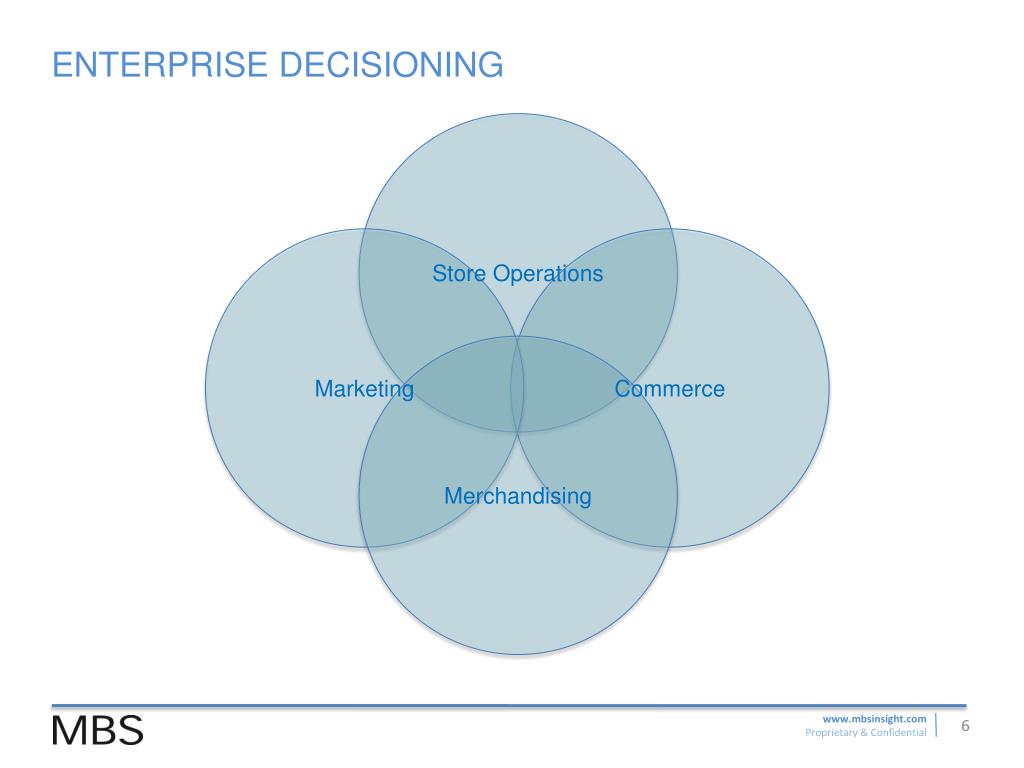 ENTERPRISE DECISIONING

Store Operations

Marketing

Commerce

Merchandising

MBS

www.mbsinsight.com
Proprietary & Confidential

6